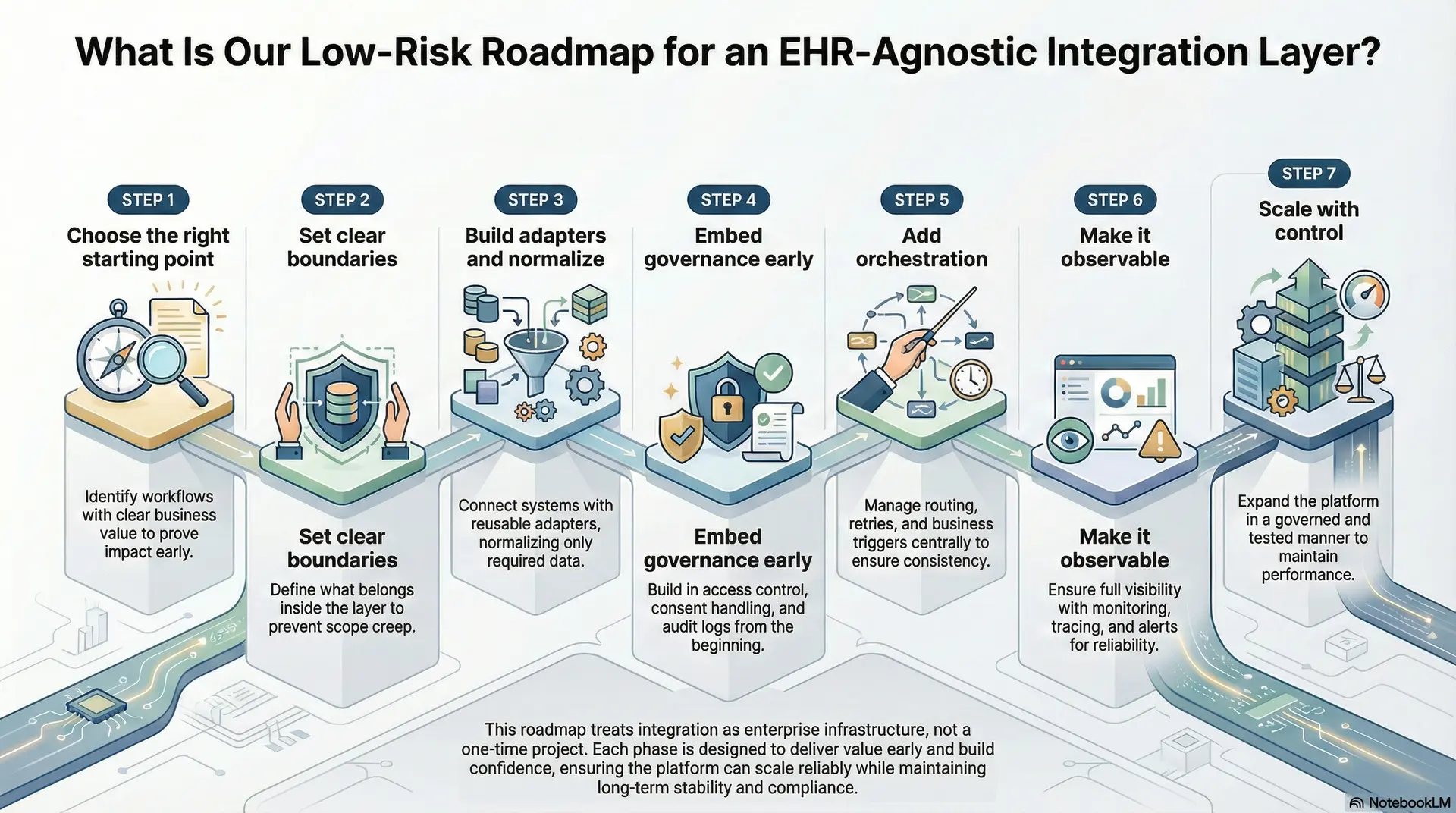 What Is Our Low-Risk Roadmap for an EHR-Agnostic Integration Layer?

STEP 1
Choose the right starting point

Identify workflows with clear business value to prove impact early.

STEP 2
Set clear boundaries

Set clear boundaries
Define what belongs inside the layer to prevent scope creep.

STEP 3
Build adapters and normalize

Connect systems with reusable adapters, normalizing only required data.

STEP 4
Embed governance early

Embed governance early
Build in access control, consent handling, and audit logs from the beginning.

STEP 5
Add orchestration

Manage routing, retries, and business triggers centrally to ensure consistency.

STEP 6
Make it observable

Make it observable
Ensure full visibility with monitoring, tracing, and alerts for reliability.

STEP 7
Scale with control

Expand the platform in a governed and tested manner to maintain performance.

This roadmap treats integration as enterprise infrastructure, not a one-time project. Each phase is designed to deliver value early and build confidence, ensuring the platform can scale reliably while maintaining long-term stability and compliance.

NotebookLM